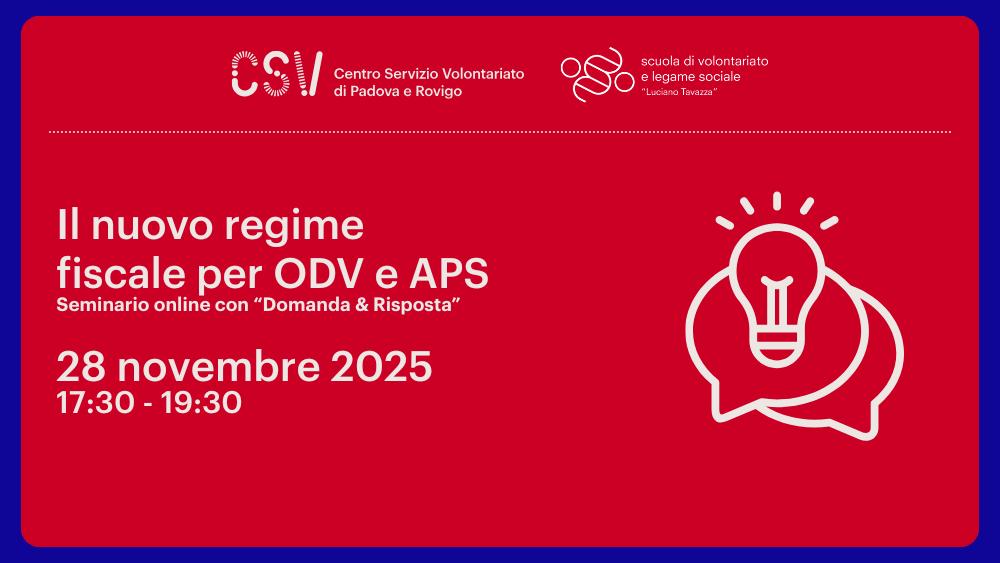 CSV Centro Servizio Volontariato di Padova e Rovigo

scuola di volontariato e legame sociale "Luciano Tavazza"

Il nuovo regime fiscale per ODV e APS

Seminario online con "Domanda & Risposta"

28 novembre 2025

17:30 - 19:30